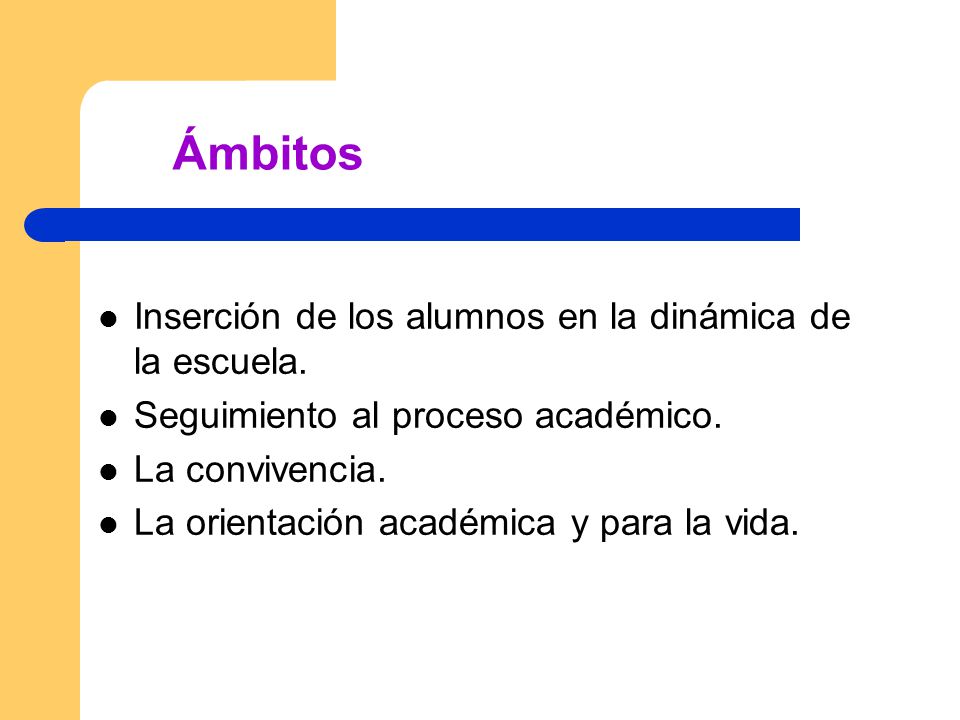 Ámbitos

- Inserción de los alumnos en la dinámica de la escuela.
- Seguimiento al proceso académico.
- La convivencia.
- La orientación académica y para la vida.